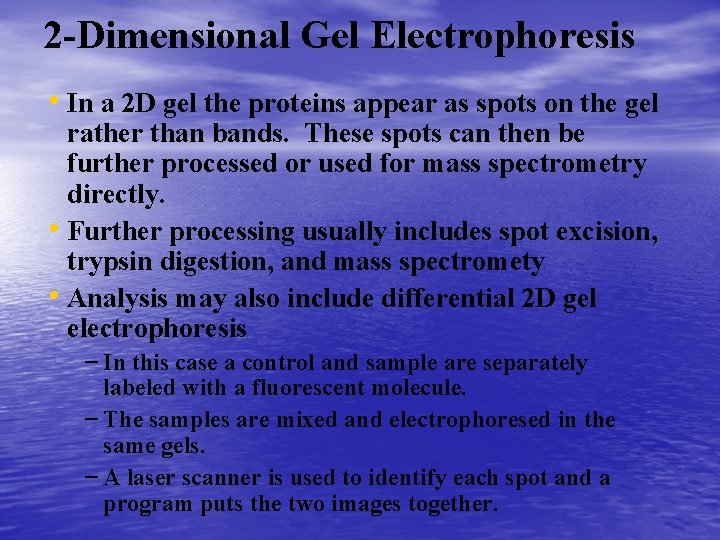 2-Dimensional Gel Electrophoresis

• In a 2D gel the proteins appear as spots on the gel rather than bands. These spots can then be further processed or used for mass spectrometry directly.

• Further processing usually includes spot excision, trypsin digestion, and mass spectromety

• Analysis may also include differential 2D gel electrophoresis

– In this case a control and sample are separately labeled with a fluorescent molecule.

– The samples are mixed and electrophoresed in the same gels.

– A laser scanner is used to identify each spot and a program puts the two images together.